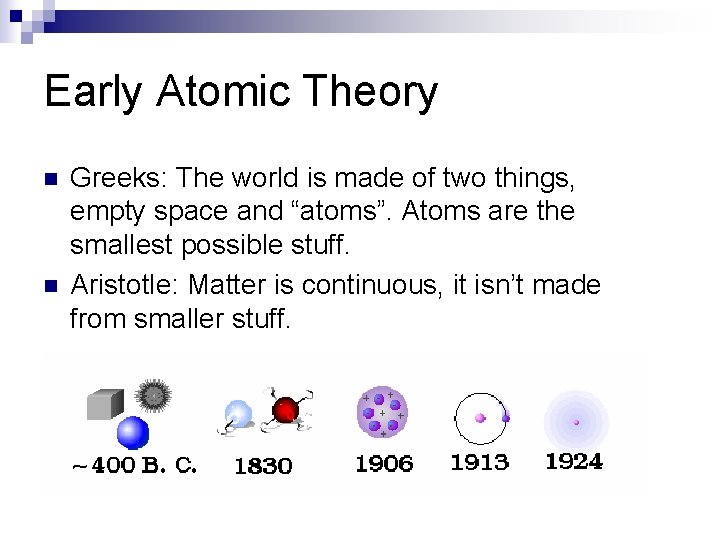 Early Atomic Theory

Greeks: The world is made of two things, empty space and “atoms”. Atoms are the smallest possible stuff.

Aristotle: Matter is continuous, it isn’t made from smaller stuff.

~400 B. C.

1830

1906

1913

1924